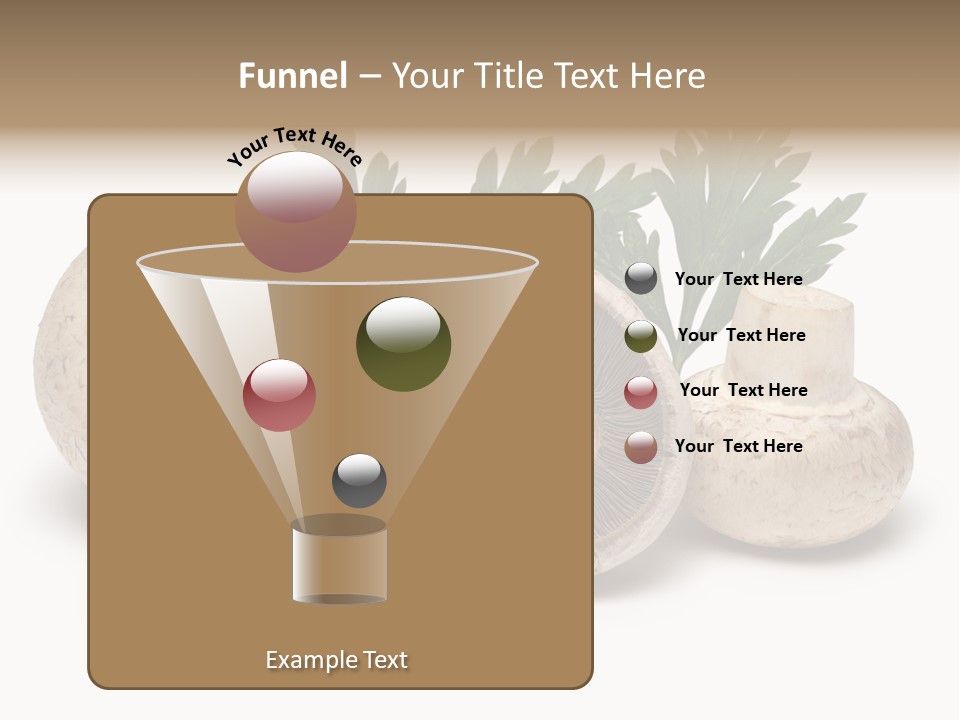 Funnel – Your Title Text Here

Your Text Here

Your Text Here

Your Text Here

Your Text Here

Your Text Here

Example Text